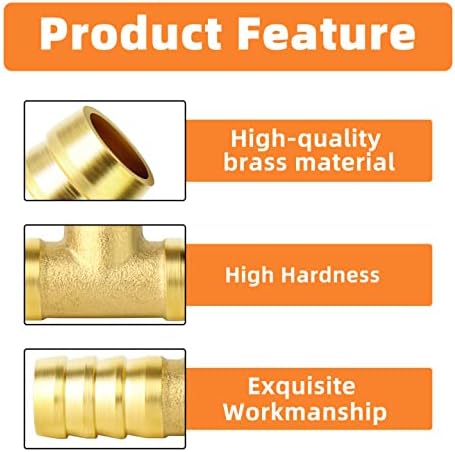 Product Feature

High-quality brass material

High Hardness

Exquisite Workmanship